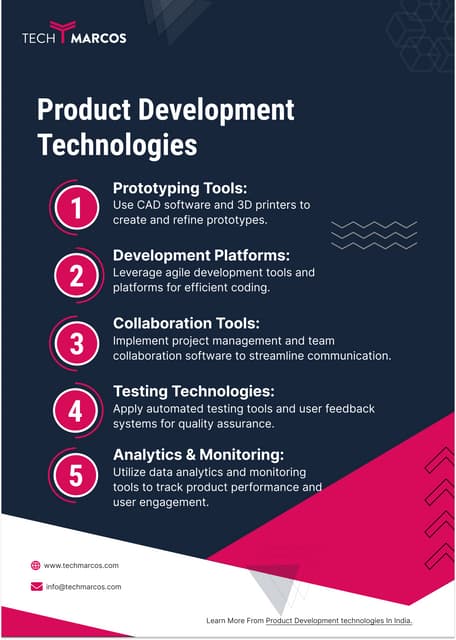 TECH MARCOS

Product Development Technologies

1
Prototyping Tools:
Use CAD software and 3D printers to create and refine prototypes.

2
Development Platforms:
Leverage agile development tools and platforms for efficient coding.

3
Collaboration Tools:
Implement project management and team collaboration software to streamline communication.

4
Testing Technologies:
Apply automated testing tools and user feedback systems for quality assurance.

5
Analytics & Monitoring:
Utilize data analytics and monitoring tools to track product performance and user engagement.

www.techmarcos.com

info@techmarcos.com

Learn More From Product Development technologies In India.